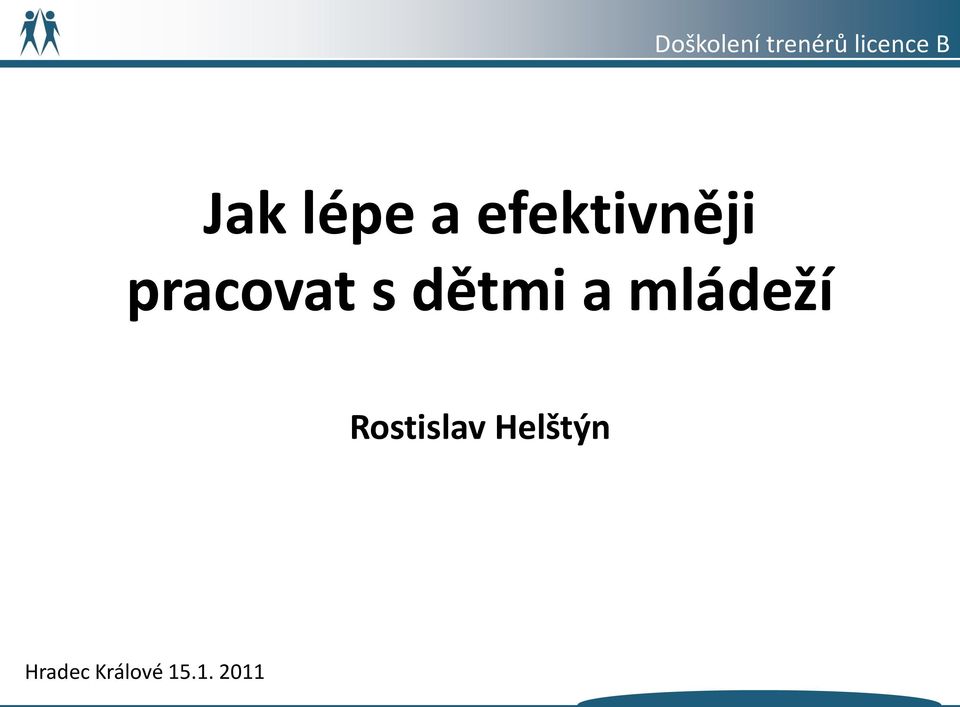 Doškolení trenérů licence B

Jak lépe a efektivněji pracovat s dětmi a mládeží

Rostislav Helštýn

Hradec Králové 15.1. 2011